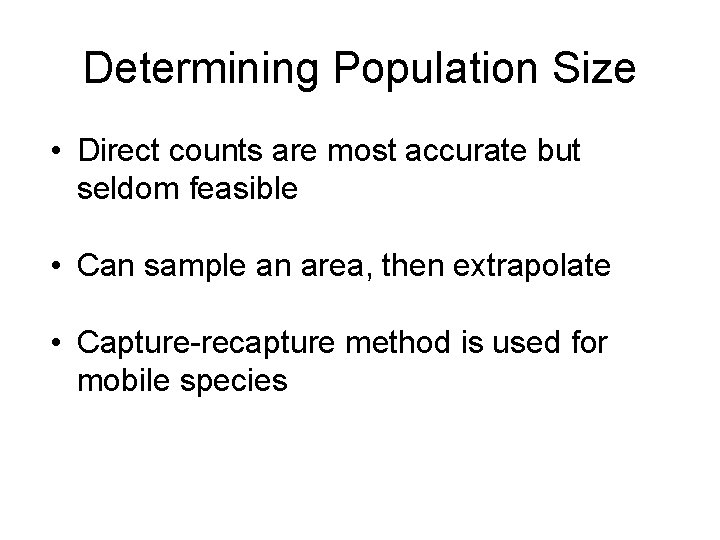 Determining Population Size

• Direct counts are most accurate but seldom feasible

• Can sample an area, then extrapolate

• Capture-recapture method is used for mobile species